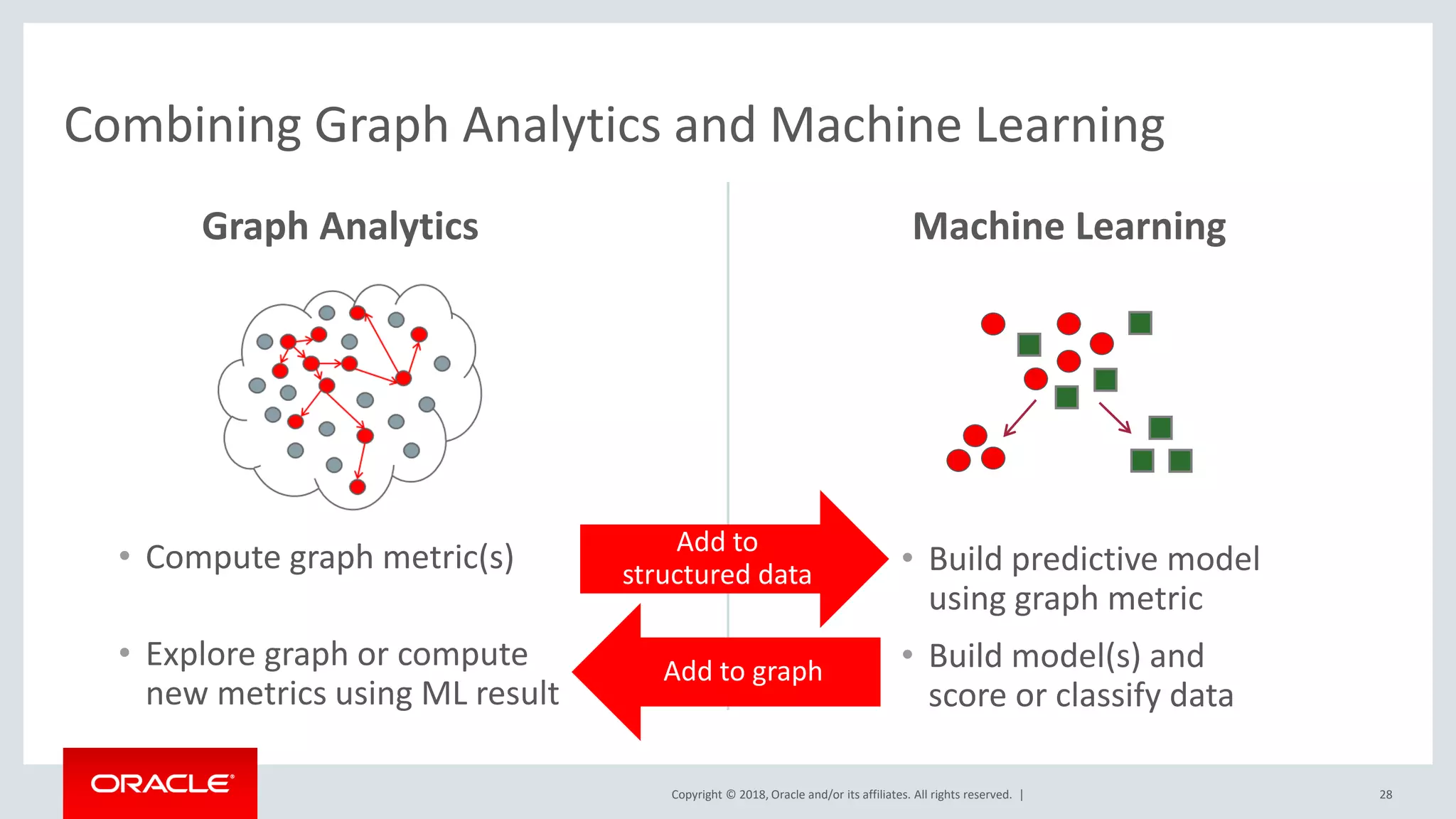 Combining Graph Analytics and Machine Learning

Graph Analytics

• Compute graph metric(s)

• Explore graph or compute new metrics using ML result

Add to structured data

Add to graph

Machine Learning

• Build predictive model using graph metric

• Build model(s) and score or classify data

ORACLE

Copyright © 2018, Oracle and/or its affiliates. All rights reserved. |

28